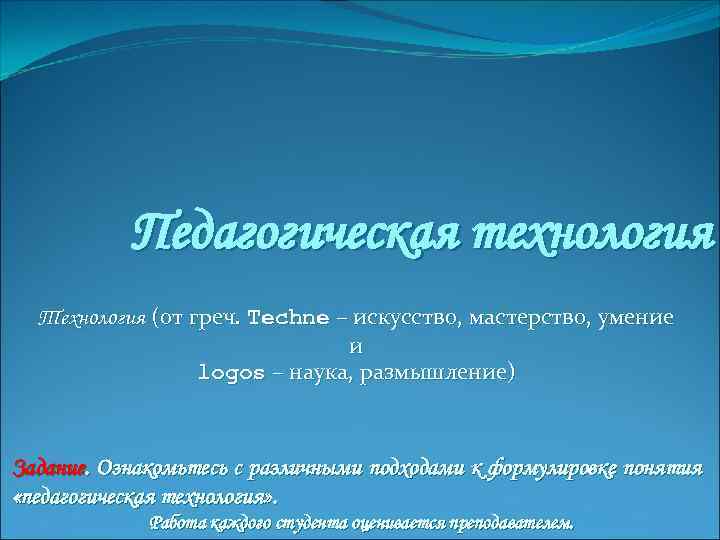 Педагогическая технология

Технология (от греч. Techne – искусство, мастерство, умение и logos – наука, размышление)

Задание. Ознакомьтесь с различными подходами к формулировке понятия «педагогическая технология».
Работа каждого студента оценивается преподавателем.